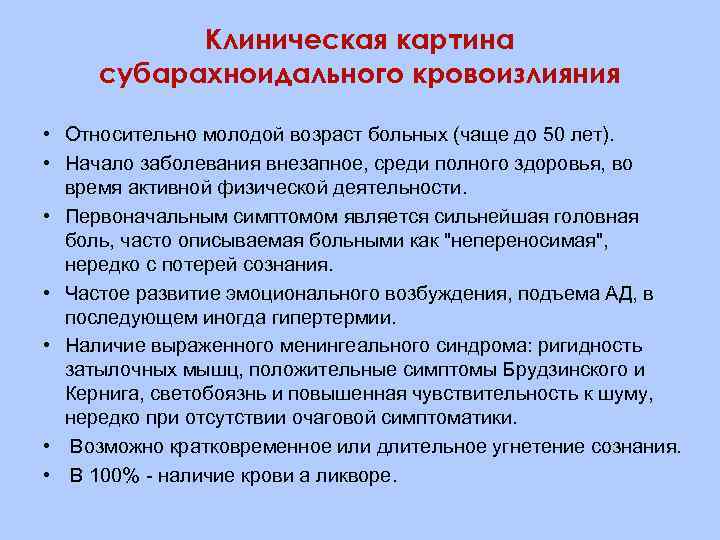 Клиническая картина субарахноидального кровоизлияния

• Относительно молодой возраст больных (чаще до 50 лет).
• Начало заболевания внезапное, среди полного здоровья, во время активной физической деятельности.
• Первоначальным симптомом является сильнейшая головная боль, часто описываемая больными как "непереносимая", нередко с потерей сознания.
• Частое развитие эмоционального возбуждения, подъема АД, в последующем иногда гипертермии.
• Наличие выраженного менингеального синдрома: ригидность затылочных мышц, положительные симптомы Брудзинского и Кернига, светобоязнь и повышенная чувствительность к шуму, нередко при отсутствии очаговой симптоматики.
• Возможно кратковременное или длительное угнетение сознания.
• В 100% - наличие крови а ликворе.